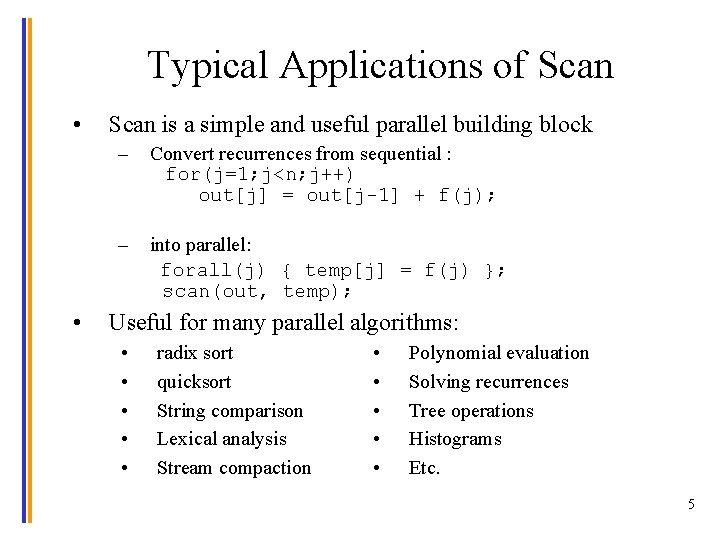 Typical Applications of Scan

• Scan is a simple and useful parallel building block

– Convert recurrences from sequential :
for(j=1;j<n;j++)
out[j] = out[j-1] + f(j);

– into parallel:
forall(j) { temp[j] = f(j) };
scan(out, temp);

• Useful for many parallel algorithms:

• radix sort
• quicksort
• String comparison
• Lexical analysis
• Stream compaction

• Polynomial evaluation
• Solving recurrences
• Tree operations
• Histograms
• Etc.

5